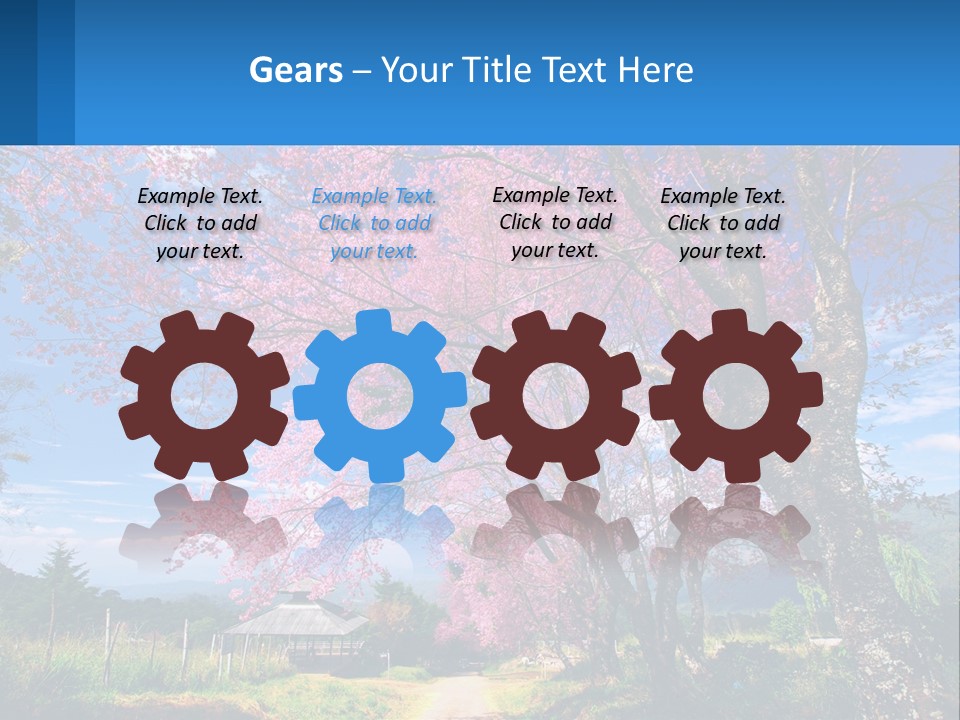 Gears – Your Title Text Here

Example Text. Click to add your text.

Example Text. Click to add your text.

Example Text. Click to add your text.

Example Text. Click to add your text.